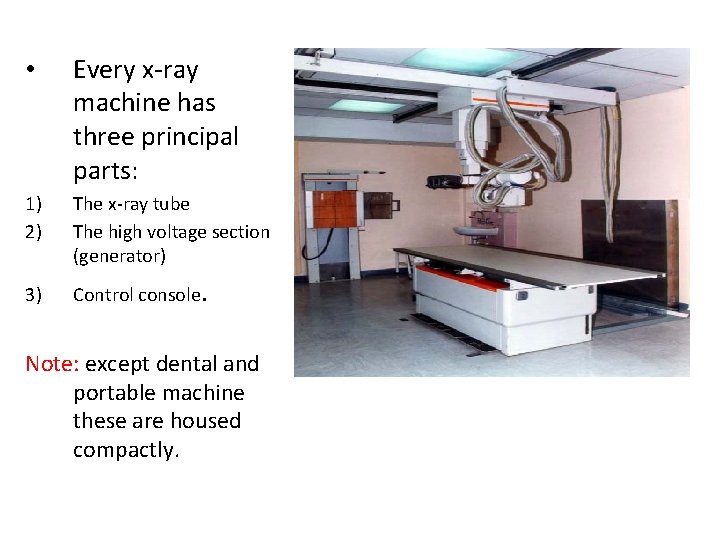 • Every x-ray machine has three principal parts:

1) The x-ray tube
2) The high voltage section (generator)
3) Control console.

Note: except dental and portable machine these are housed compactly.